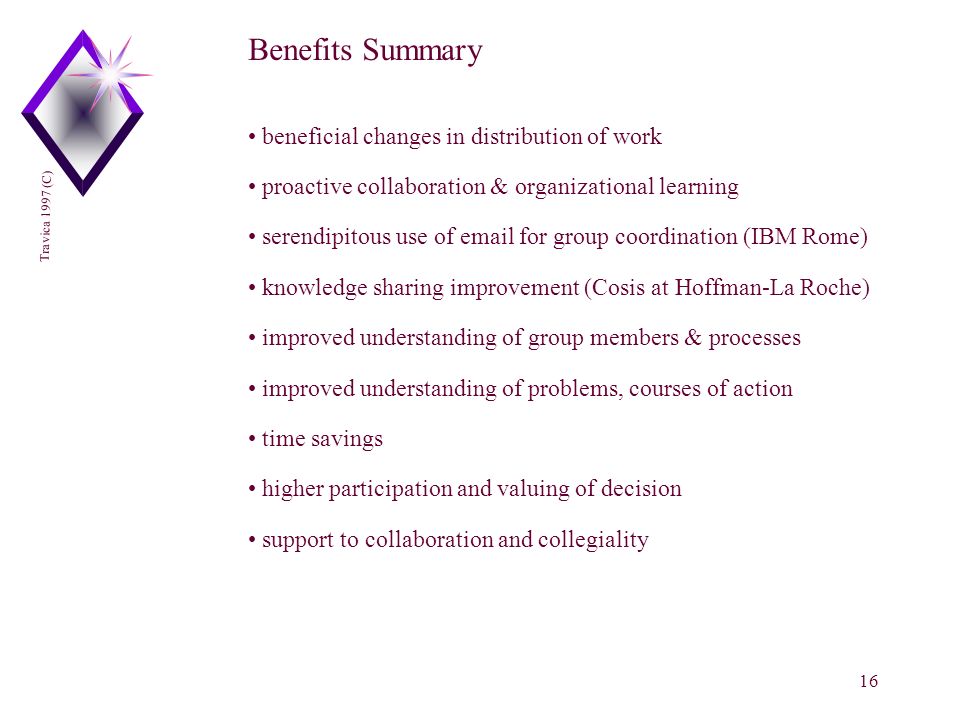 Travica 1997 (C)

Benefits Summary

• beneficial changes in distribution of work

• proactive collaboration & organizational learning

• serendipitous use of email for group coordination (IBM Rome)

• knowledge sharing improvement (Cosis at Hoffman-La Roche)

• improved understanding of group members & processes

• improved understanding of problems, courses of action

• time savings

• higher participation and valuing of decision

• support to collaboration and collegiality

16